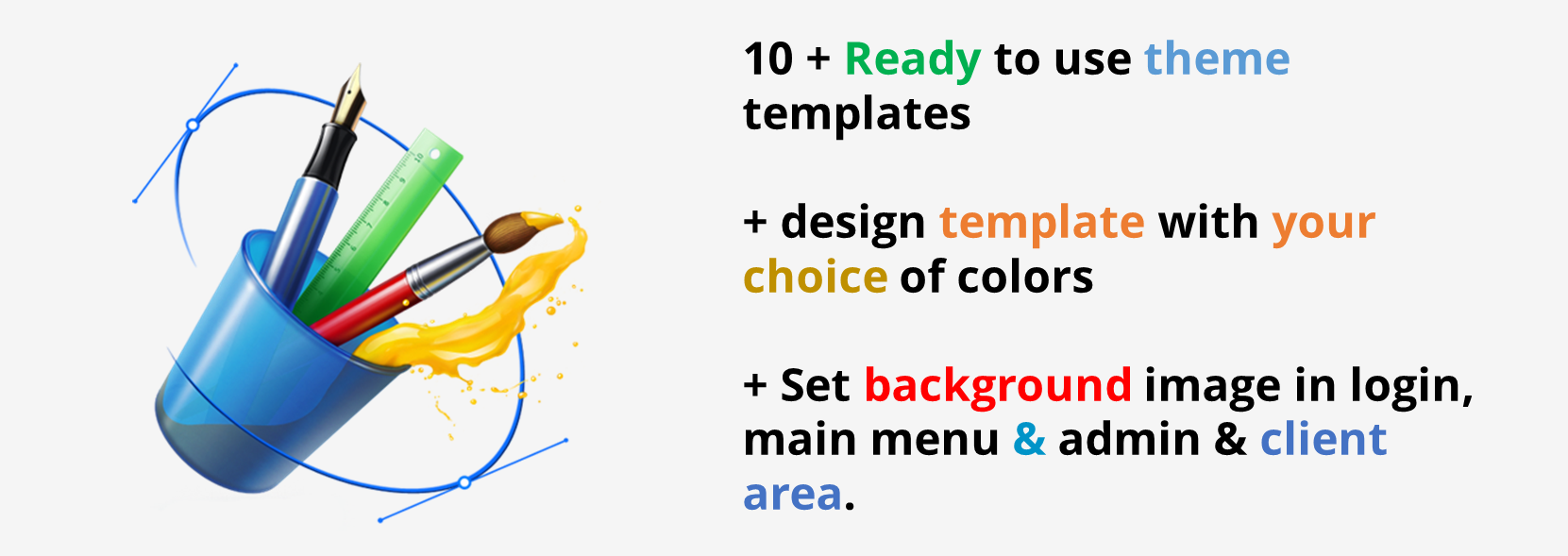 10 + Ready to use theme templates

+ design template with your choice of colors

+ Set background image in login, main menu & admin & client area.